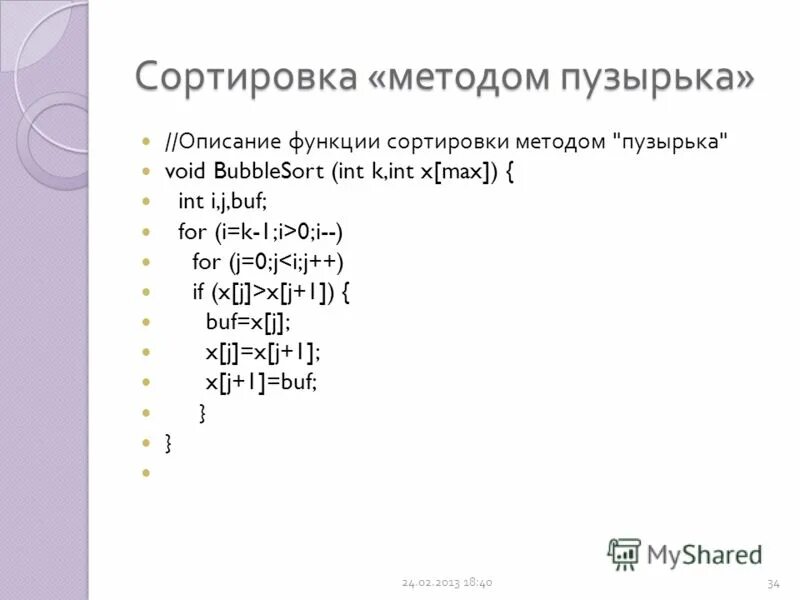 Сортировка «методом пузырька»

//Описание функции сортировки методом "пузырька"
void BubbleSort (int k,int x[max]) {
int i,j,buf;
for (i=k-1;i>0;i--)
for (j=0;j<i;j++)
if (x[j]>x[j+1]) {
buf=x[j];
x[j]=x[j+1];
x[j+1]=buf;
}
}

MyShared

24.02.2013 18:40

34